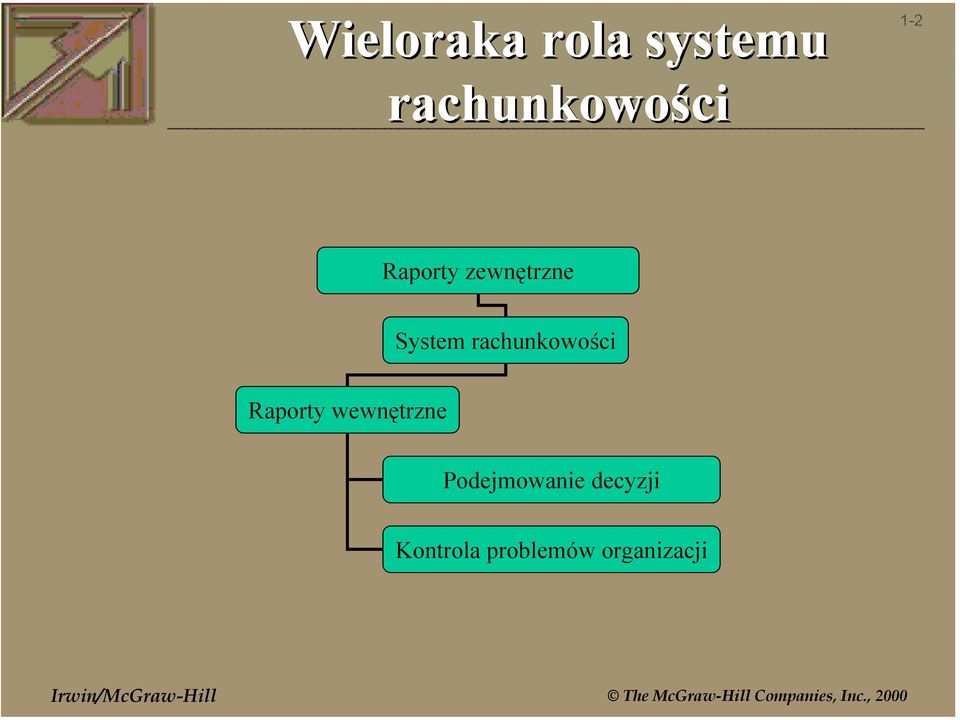 Wieloraka rola systemu rachunkowości

1-2

Raporty zewnętrzne

System rachunkowości

Raporty wewnętrzne

Podejmowanie decyzji

Kontrola problemów organizacji

Irwin/McGraw-Hill

© The McGraw-Hill Companies, Inc., 2000